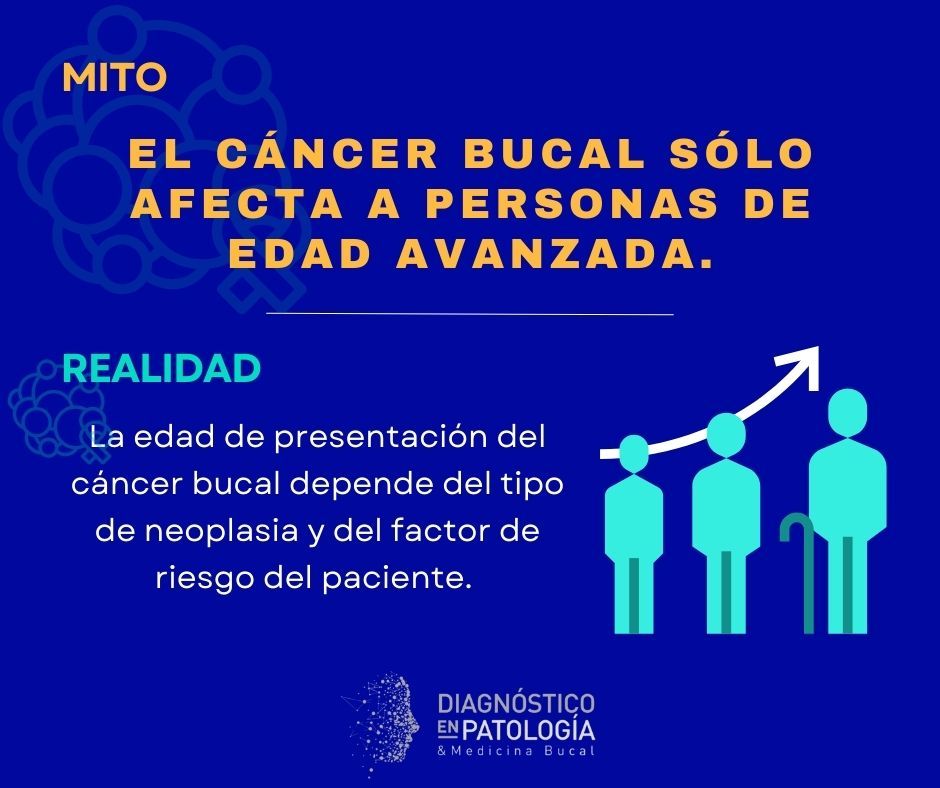 MITO

EL CÁNCER BUCAL SÓLO AFECTA A PERSONAS DE EDAD AVANZADA.

REALIDAD

La edad de presentación del cáncer bucal depende del tipo de neoplasia y del factor de riesgo del paciente.

DIAGNÓSTICO EN PATOLOGÍA
& Medicina Bucal